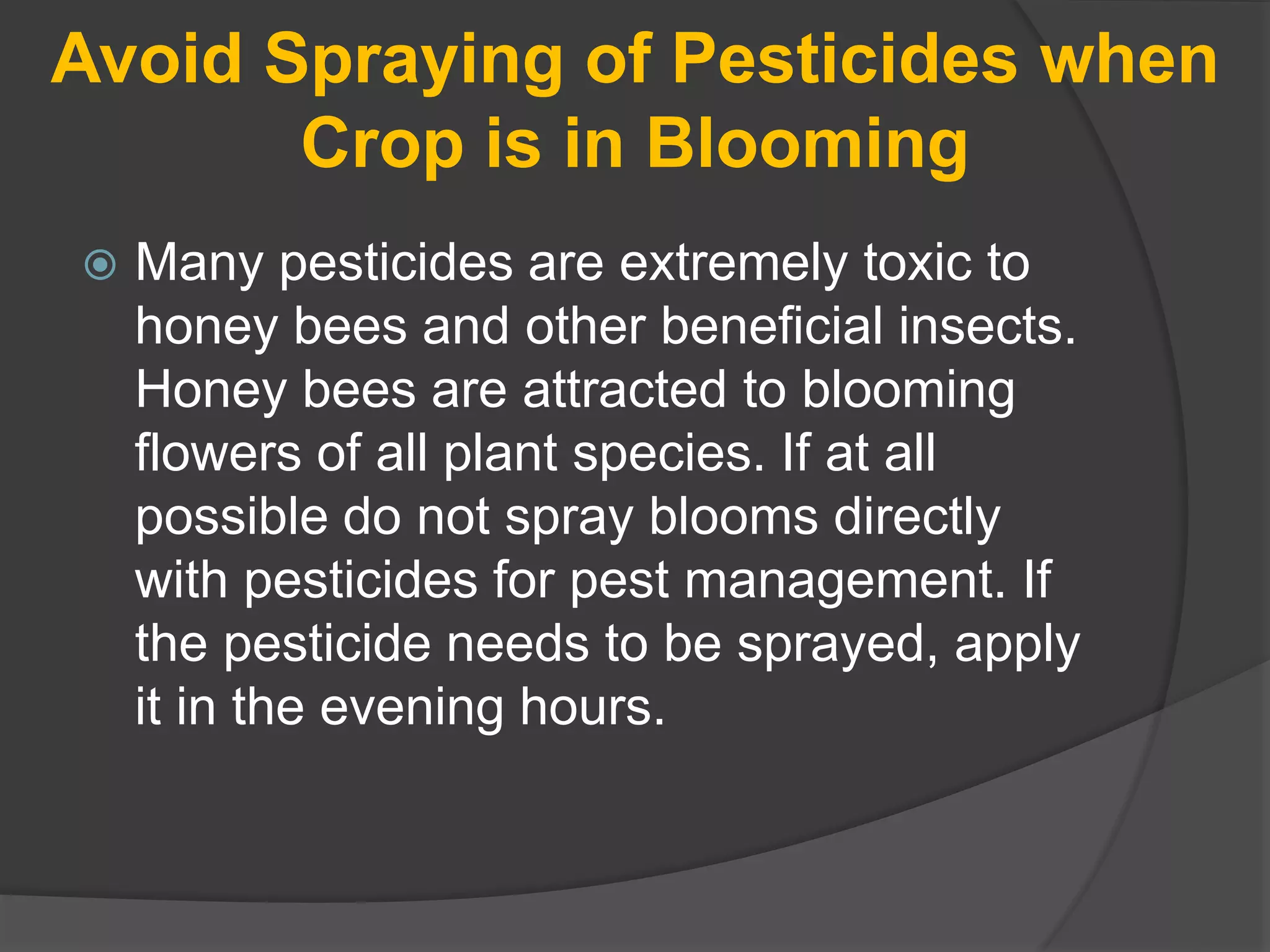 Avoid Spraying of Pesticides when Crop is in Blooming

Many pesticides are extremely toxic to honey bees and other beneficial insects. Honey bees are attracted to blooming flowers of all plant species. If at all possible do not spray blooms directly with pesticides for pest management. If the pesticide needs to be sprayed, apply it in the evening hours.